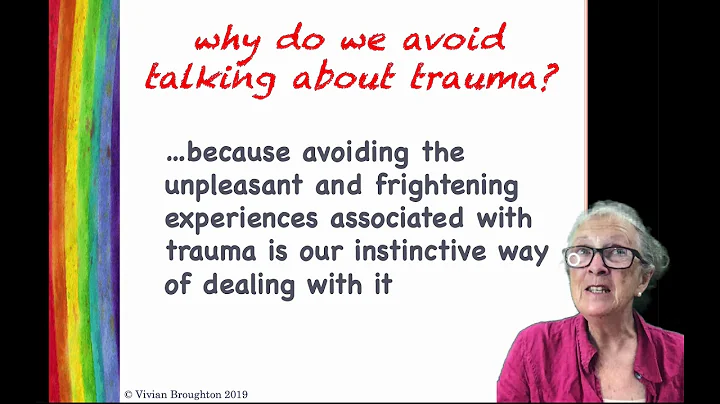 why do we avoid talking about trauma?

...because avoiding the unpleasant and frightening experiences associated with trauma is our instinctive way of dealing with it

© Vivian Broughton 2019